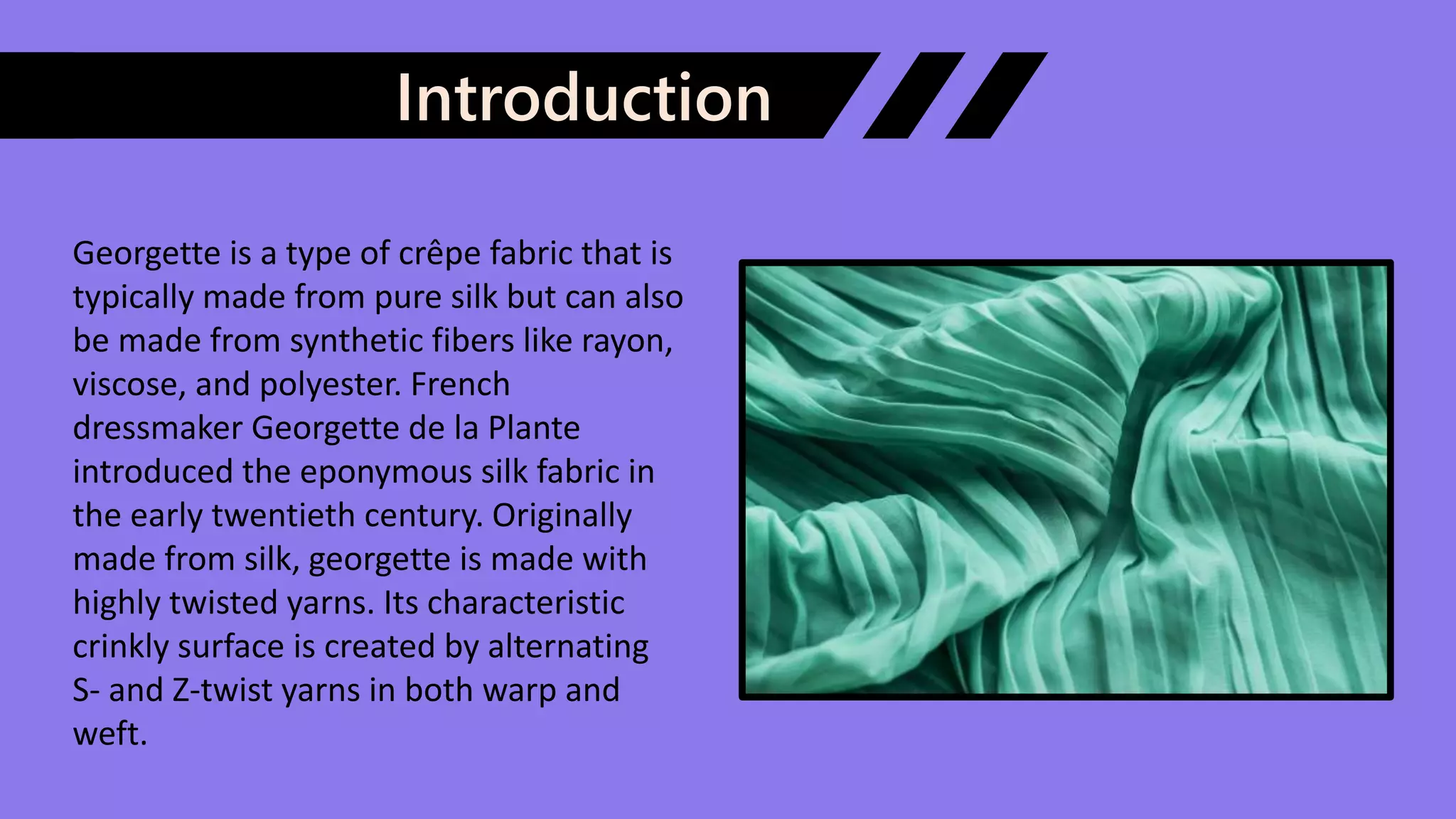 Introduction

Georgette is a type of crêpe fabric that is typically made from pure silk but can also be made from synthetic fibers like rayon, viscose, and polyester. French dressmaker Georgette de la Plante introduced the eponymous silk fabric in the early twentieth century. Originally made from silk, georgette is made with highly twisted yarns. Its characteristic crinkly surface is created by alternating S- and Z-twist yarns in both warp and weft.